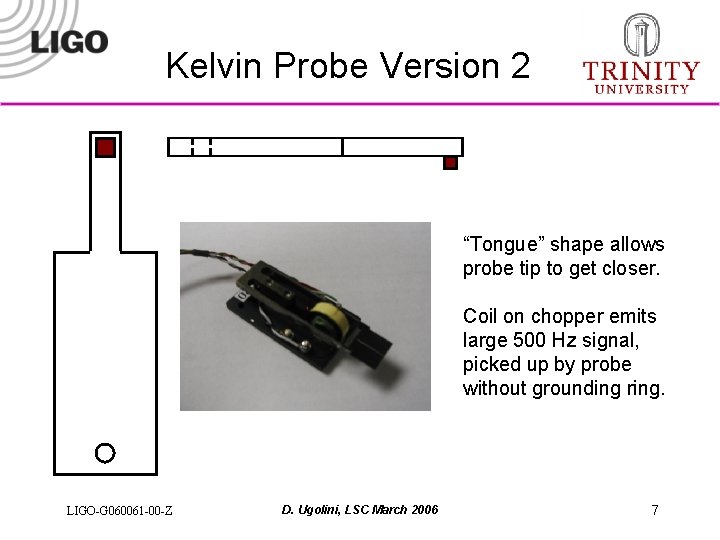 LIGO

Kelvin Probe Version 2

TRINITY UNIVERSITY

“Tongue” shape allows probe tip to get closer.

Coil on chopper emits large 500 Hz signal, picked up by probe without grounding ring.

LIGO-G060061-00-Z

D. Ugolini, LSC March 2006

7